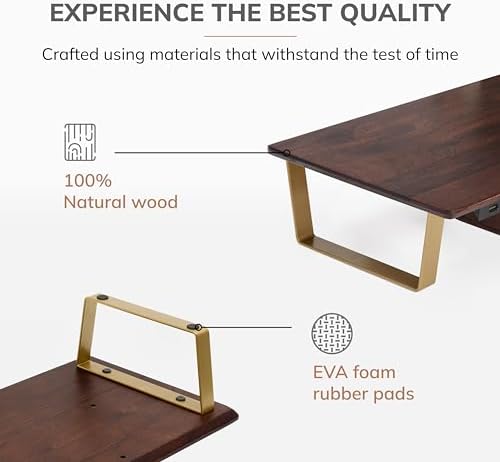 EXPERIENCE THE BEST QUALITY

Crafted using materials that withstand the test of time

100%
Natural wood

EVA foam
rubber pads